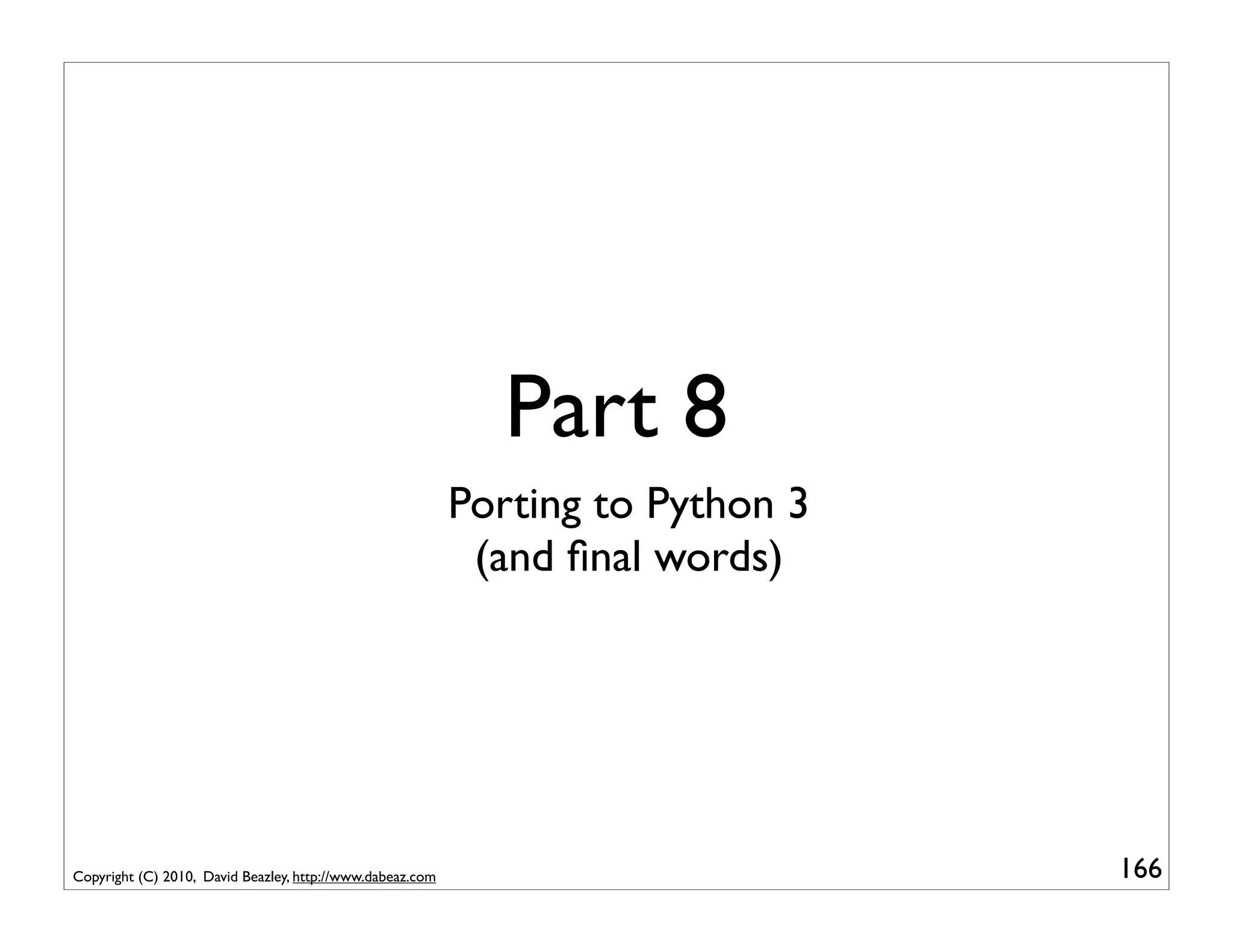 Part 8

Porting to Python 3
(and final words)

Copyright (C) 2010, David Beazley, http://www.dabeaz.com

166